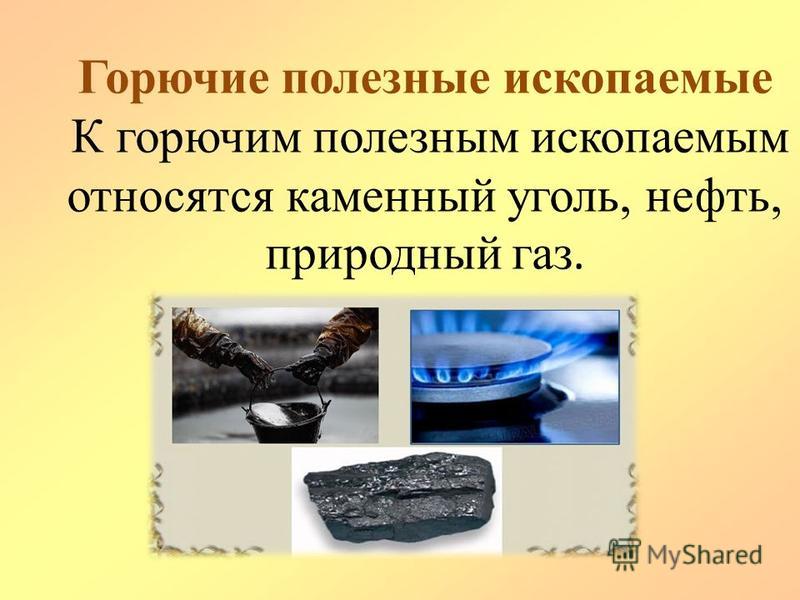 Горючие полезные ископаемые

К горючим полезным ископаемым относятся каменный уголь, нефть, природный газ.

MyShared